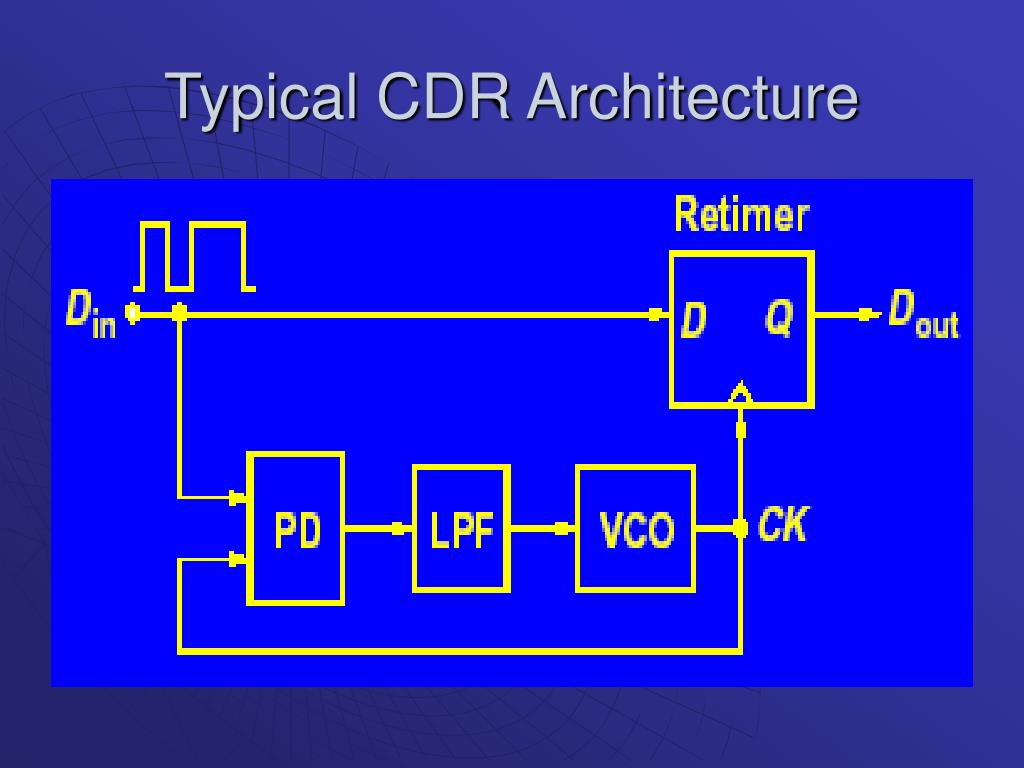 Typical CDR Architecture

Retimer

$D_{in}$

D

Q

$D_{out}$

PD

LPF

VCO

CK